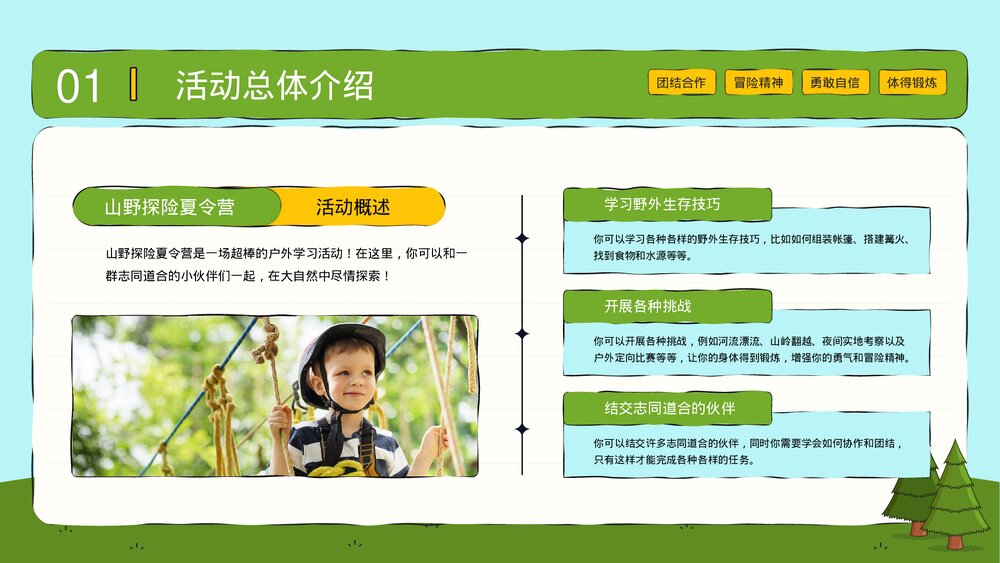 01 活动总体介绍

团结合作
冒险精神
勇敢自信
体得锻炼

山野探险夏令营
活动概述

山野探险夏令营是一场超棒的户外学习活动！在这里，你可以和一群志同道合的小伙伴们一起，在大自然中尽情探索！

学习野外生存技巧

你可以学习各种各样的野外生存技巧，比如如何组装帐篷、搭建篝火、找到食物和水源等等。

开展各种挑战

你可以开展各种挑战，例如河流漂流、山岭翻越、夜间实地考察以及户外定向比赛等等，让你的身体得到锻炼，增强你的勇气和冒险精神。

结交志同道合的伙伴

你可以结交许多志同道合的伙伴，同时你需要学会如何协作和团结，只有这样才能完成各种各样的任务。